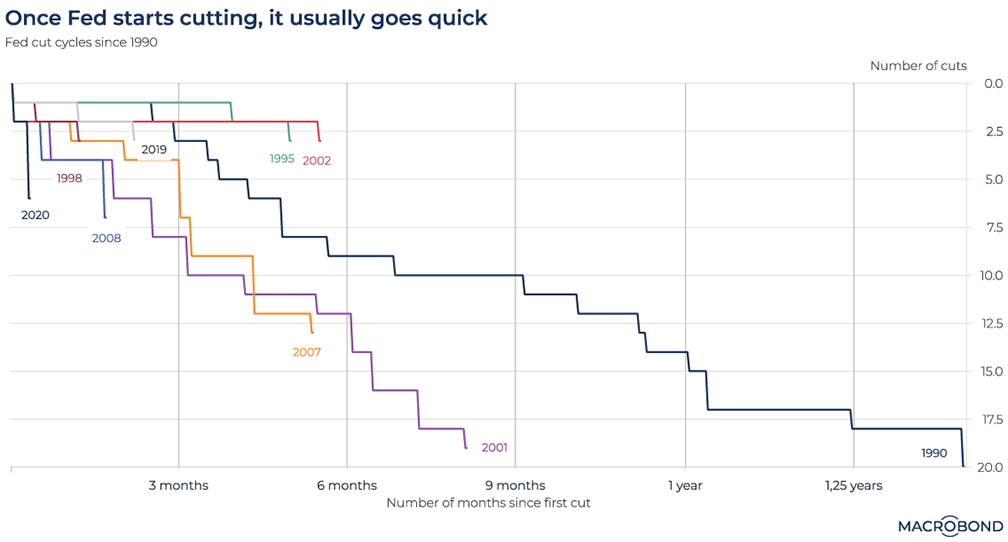 Once Fed starts cutting, it usually goes quick
Fed cut cycles since 1990

Number of cuts

0.0
2.5
5.0
7.5
10.0
12.5
15.0
17.5
20.0

2019
1995
2002
1998
2020
2008
2007
2001
1990

3 months
6 months
9 months
1 year
1,25 years
Number of months since first cut

MACROBOND